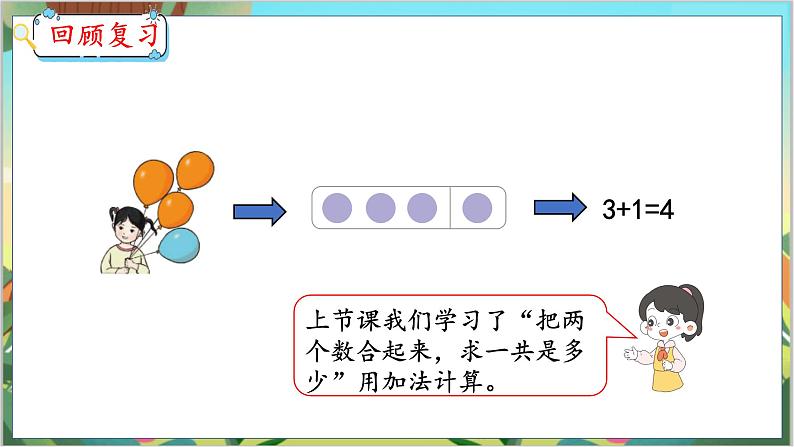 回顾复习

$3+1=4$

上节课我们学习了“把两个数合起来，求一共是多少”用加法计算。